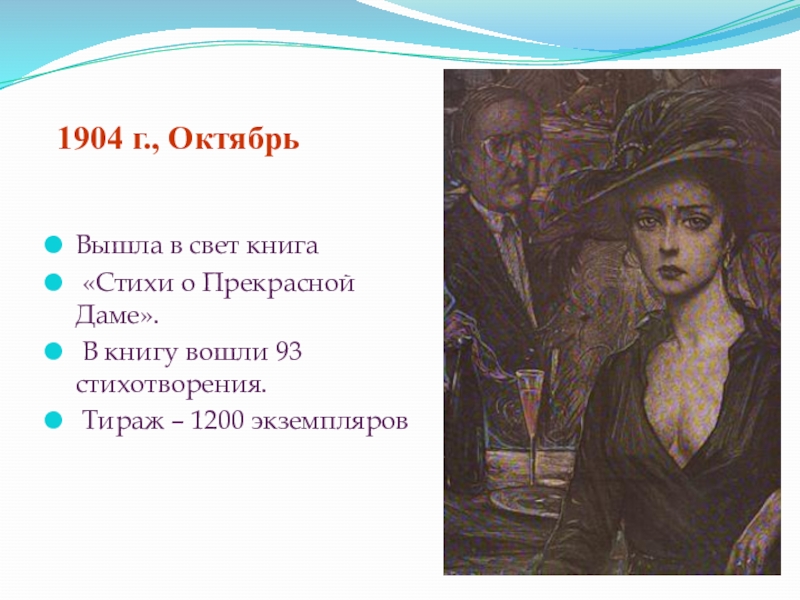 1904 г., Октябрь

Вышла в свет книга

«Стихи о Прекрасной Даме».

В книгу вошли 93 стихотворения.

Тираж – 1200 экземпляров